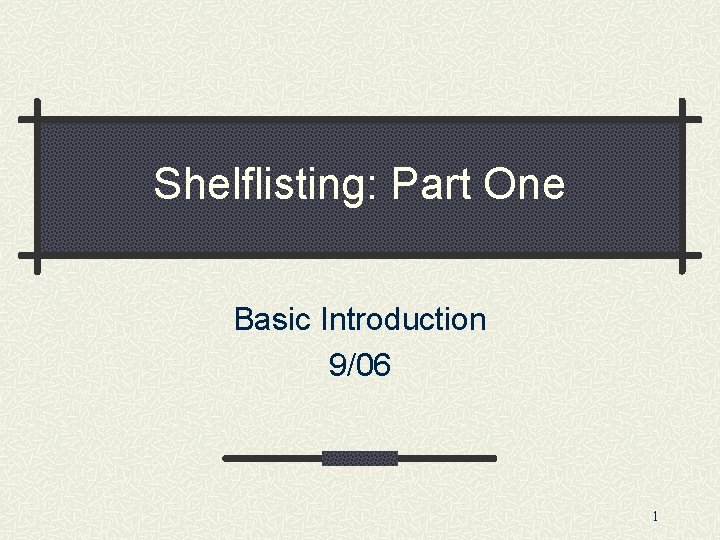 Shelflisting: Part One

Basic Introduction
9/06

1